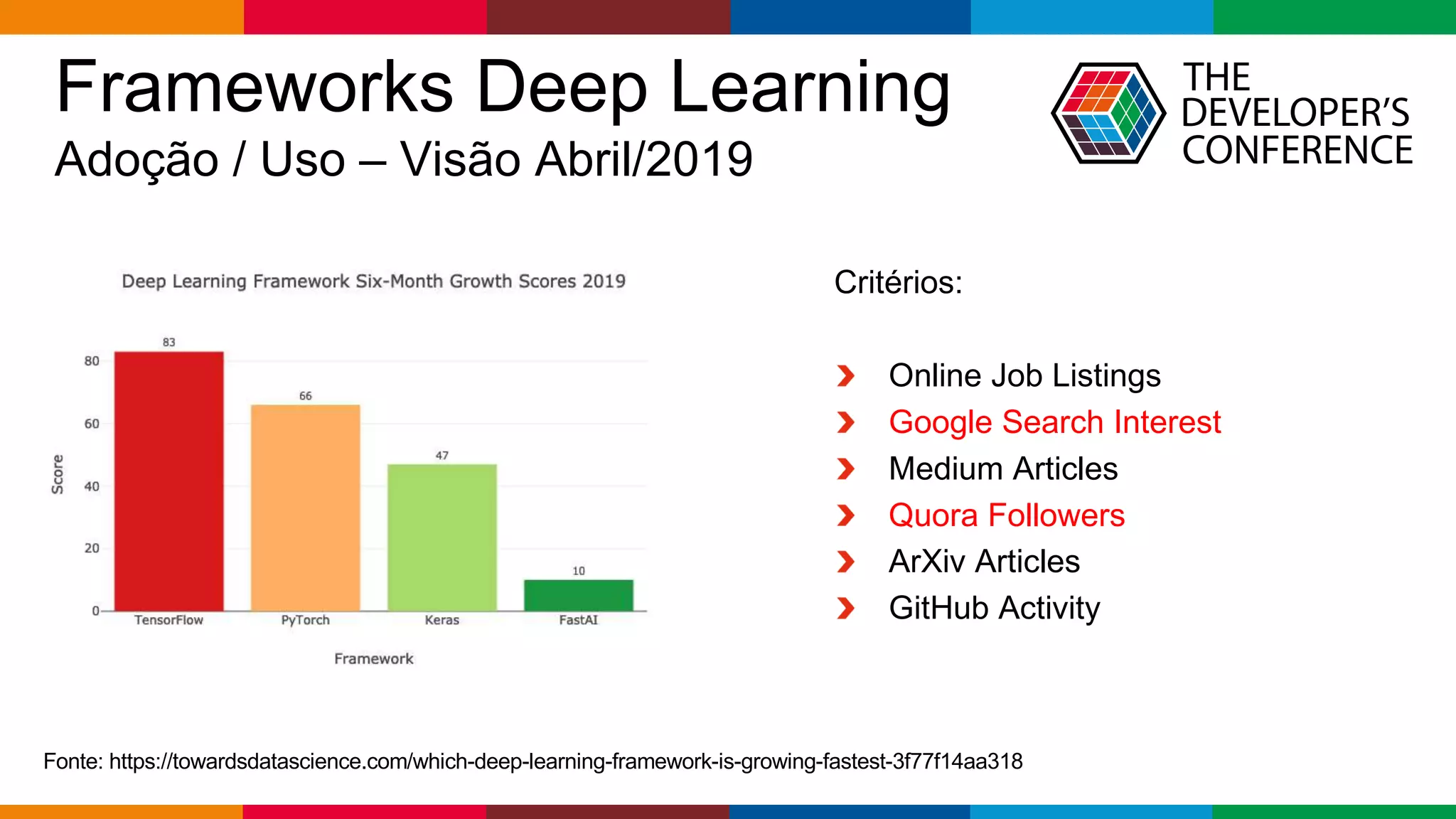 Frameworks Deep Learning
Adoção / Uso – Visão Abril/2019

THE DEVELOPER'S CONFERENCE

Deep Learning Framework Six-Month Growth Scores 2019

Score

80
60
40
20
0

83
66
47
10

TensorFlow
PyTorch
Keras
FastAI

Framework

Critérios:

Online Job Listings
Google Search Interest
Medium Articles
Quora Followers
ArXiv Articles
GitHub Activity

Fonte: https://towardsdatascience.com/which-deep-learning-framework-is-growing-fastest-3f77f14aa318